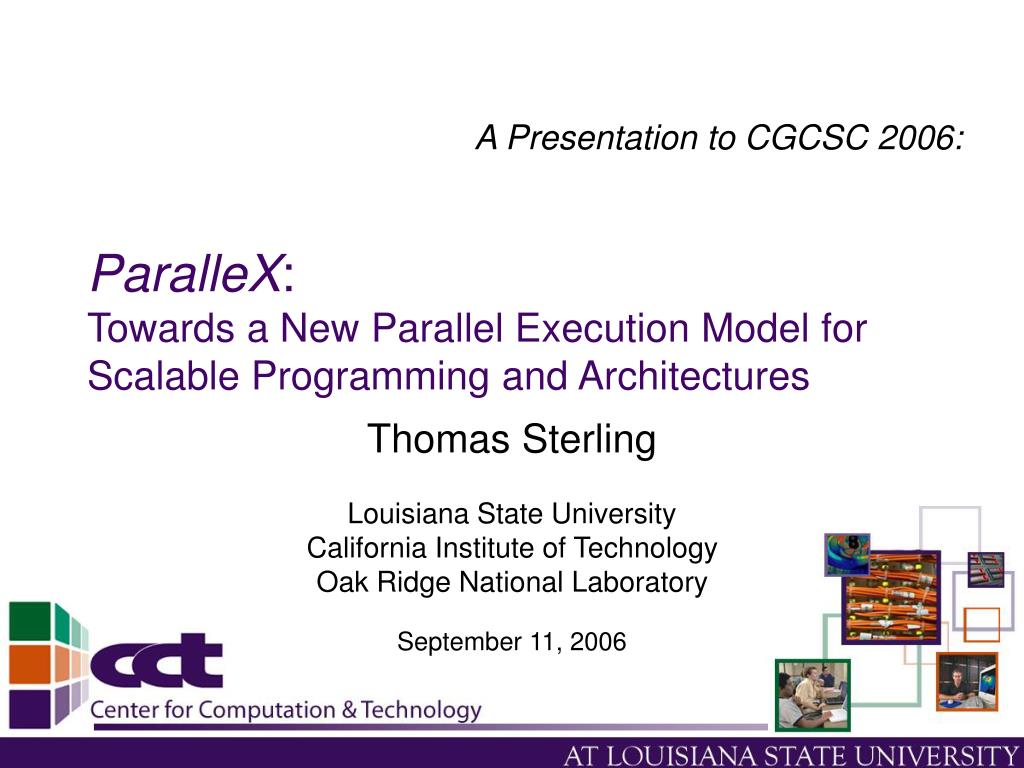 A Presentation to CGCSC 2006:

ParalleX:
Towards a New Parallel Execution Model for Scalable Programming and Architectures

Thomas Sterling

Louisiana State University
California Institute of Technology
Oak Ridge National Laboratory

September 11, 2006

cct
Center for Computation & Technology

AT LOUISIANA STATE UNIVERSITY